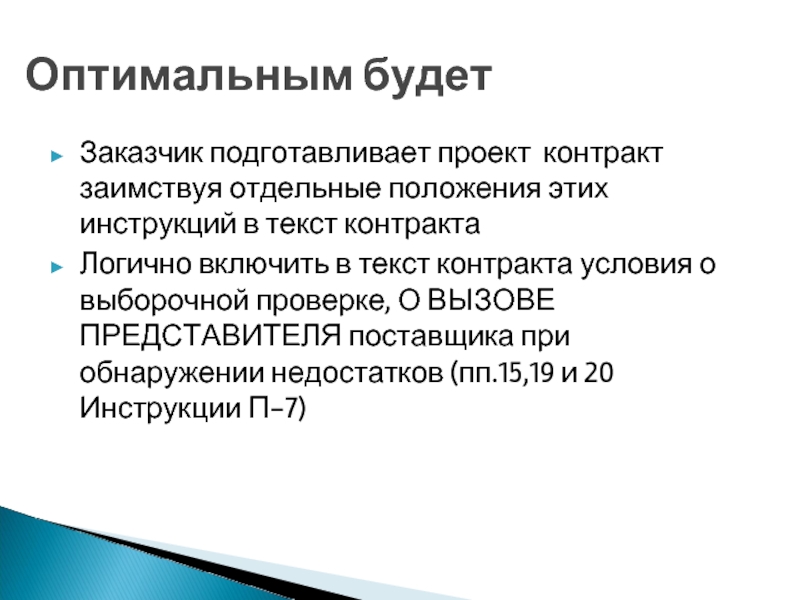 Оптимальным будет

► Заказчик подготавливает проект контракт заимствуя отдельные положения этих инструкций в текст контракта

► Логично включить в текст контракта условия о выборочной проверке, О ВЫЗОВЕ ПРЕДСТАВИТЕЛЯ поставщика при обнаружении недостатков (пп.15,19 и 20 Инструкции П-7)